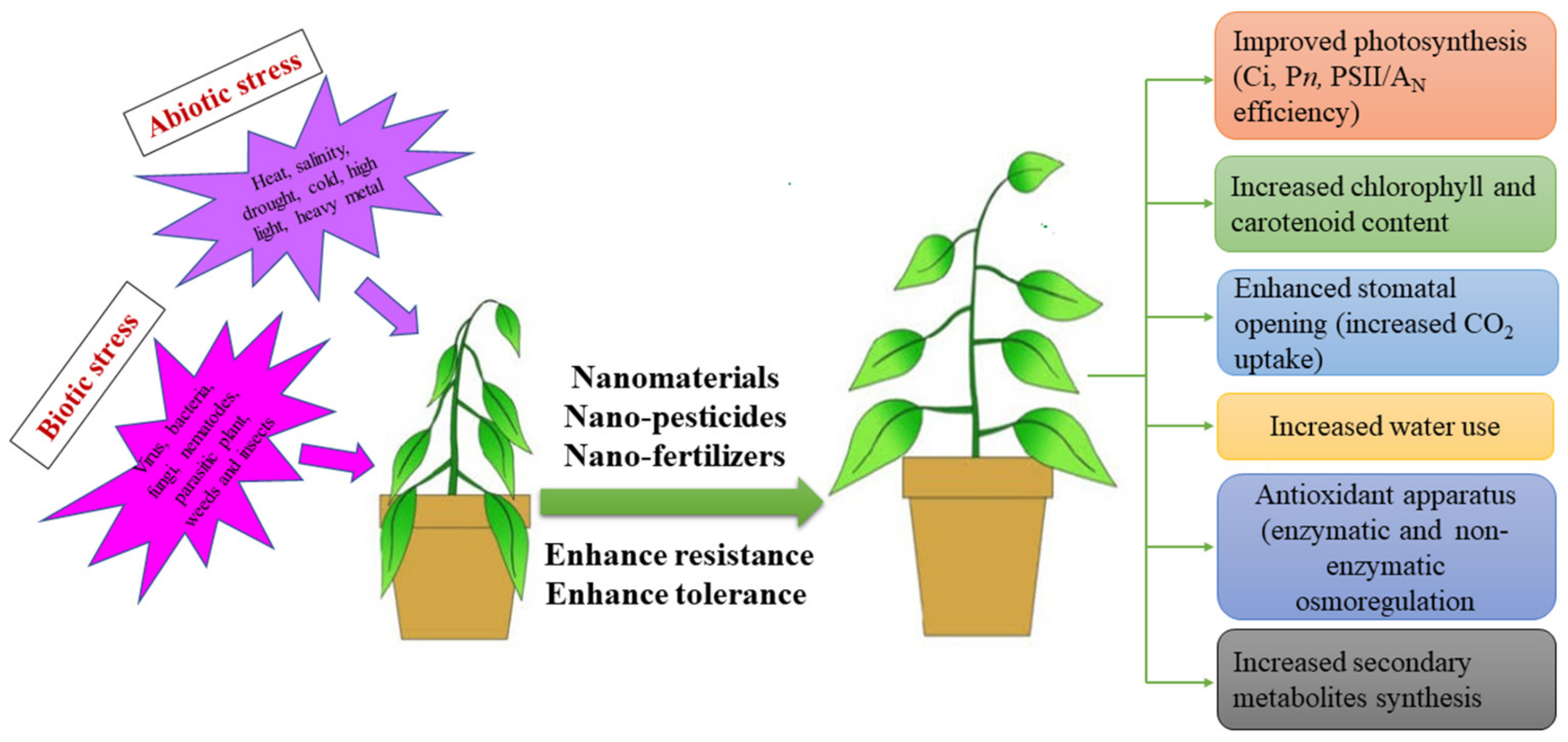 Abiotic stress

Heat, salinity, drought, cold, high light, heavy metal

Biotic stress

Virus, bacteria, fungi, nematodes, parasitic plant, weeds and insects

Nanomaterials
Nano-pesticides
Nano-fertilizers

Enhance resistance
Enhance tolerance

Improved photosynthesis (Ci, P$n$, PSII/$A_N$ efficiency)

Increased chlorophyll and carotenoid content

Enhanced stomatal opening (increased $CO_2$ uptake)

Increased water use

Antioxidant apparatus (enzymatic and non-enzymatic osmoregulation

Increased secondary metabolites synthesis